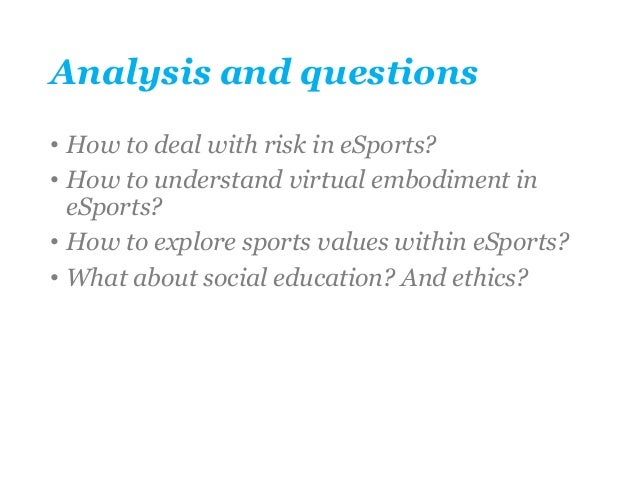 Analysis and questions

• How to deal with risk in eSports?
• How to understand virtual embodiment in eSports?
• How to explore sports values within eSports?
• What about social education? And ethics?